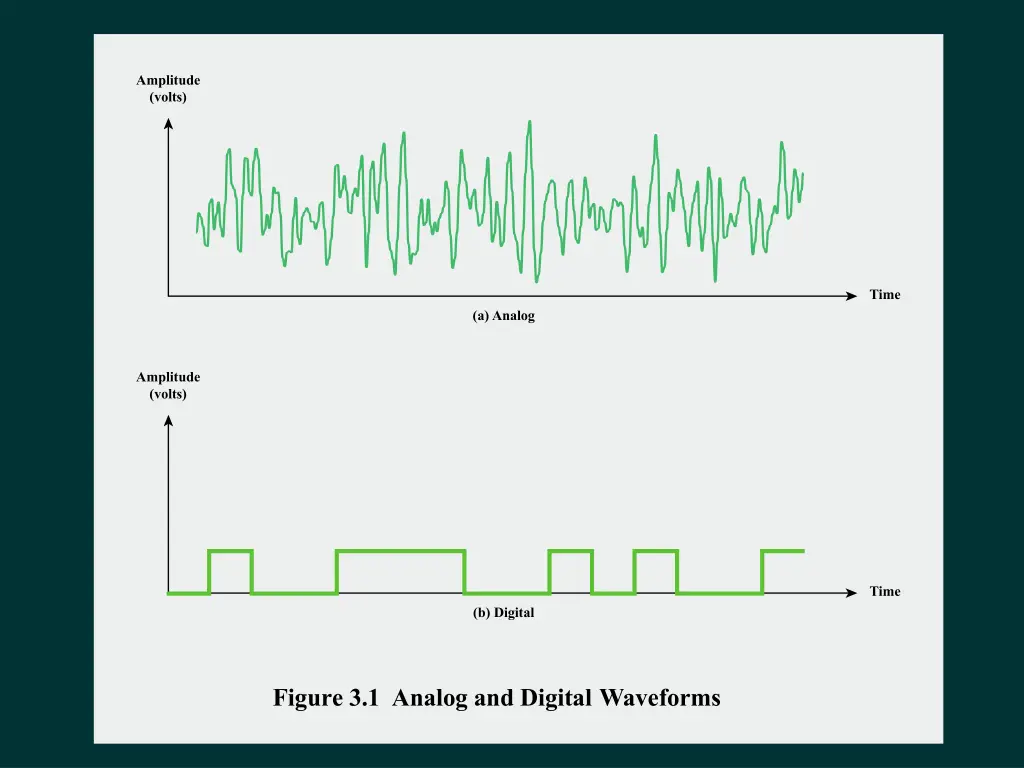 Amplitude
(volts)

Time

(a) Analog

Amplitude
(volts)

Time

(b) Digital

Figure 3.1 Analog and Digital Waveforms